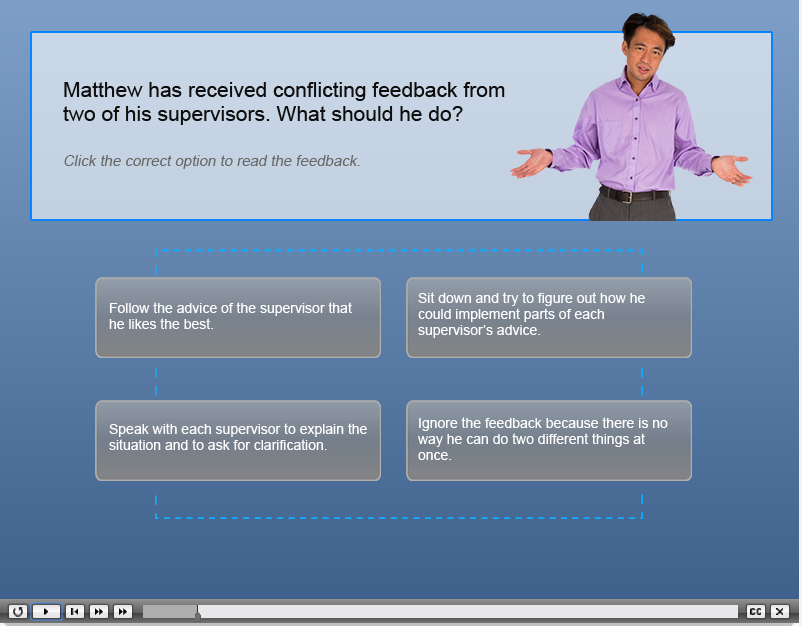 Matthew has received conflicting feedback from two of his supervisors. What should he do?

Click the correct option to read the feedback.

Follow the advice of the supervisor that he likes the best.

Sit down and try to figure out how he could implement parts of each supervisor's advice.

Speak with each supervisor to explain the situation and to ask for clarification.

Ignore the feedback because there is no way he can do two different things at once.

CC